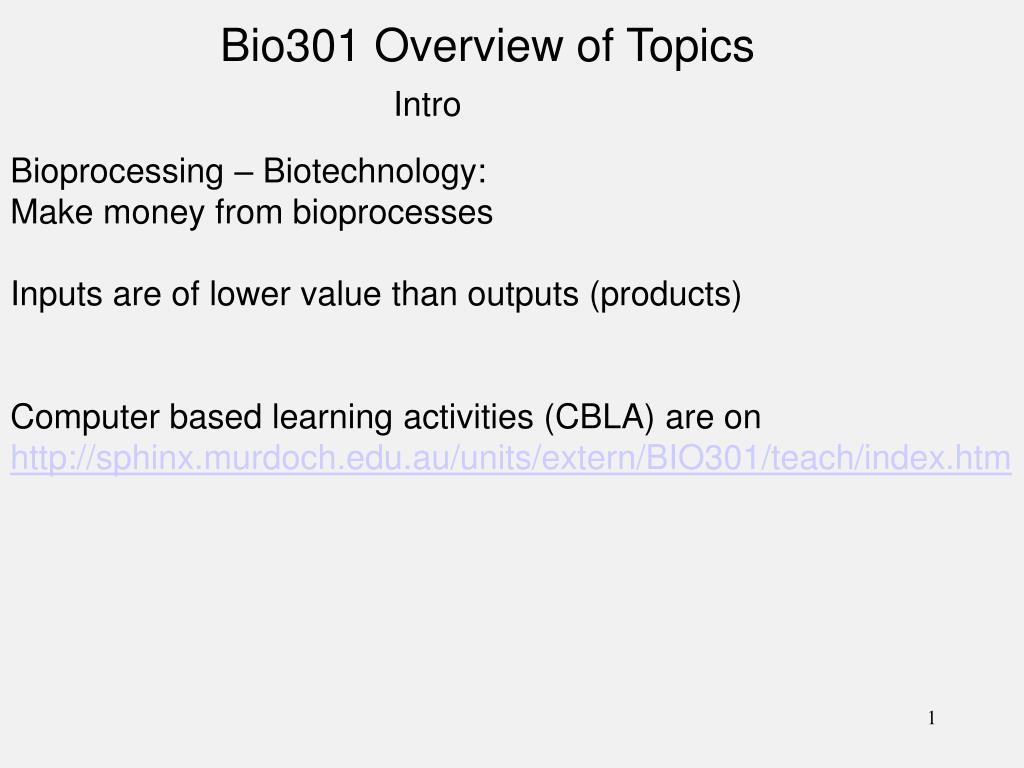 Bio301 Overview of Topics

Intro

Bioprocessing – Biotechnology:
Make money from bioprocesses

Inputs are of lower value than outputs (products)

Computer based learning activities (CBLA) are on
http://sphinx.murdoch.edu.au/units/extern/BIO301/teach/index.htm

1